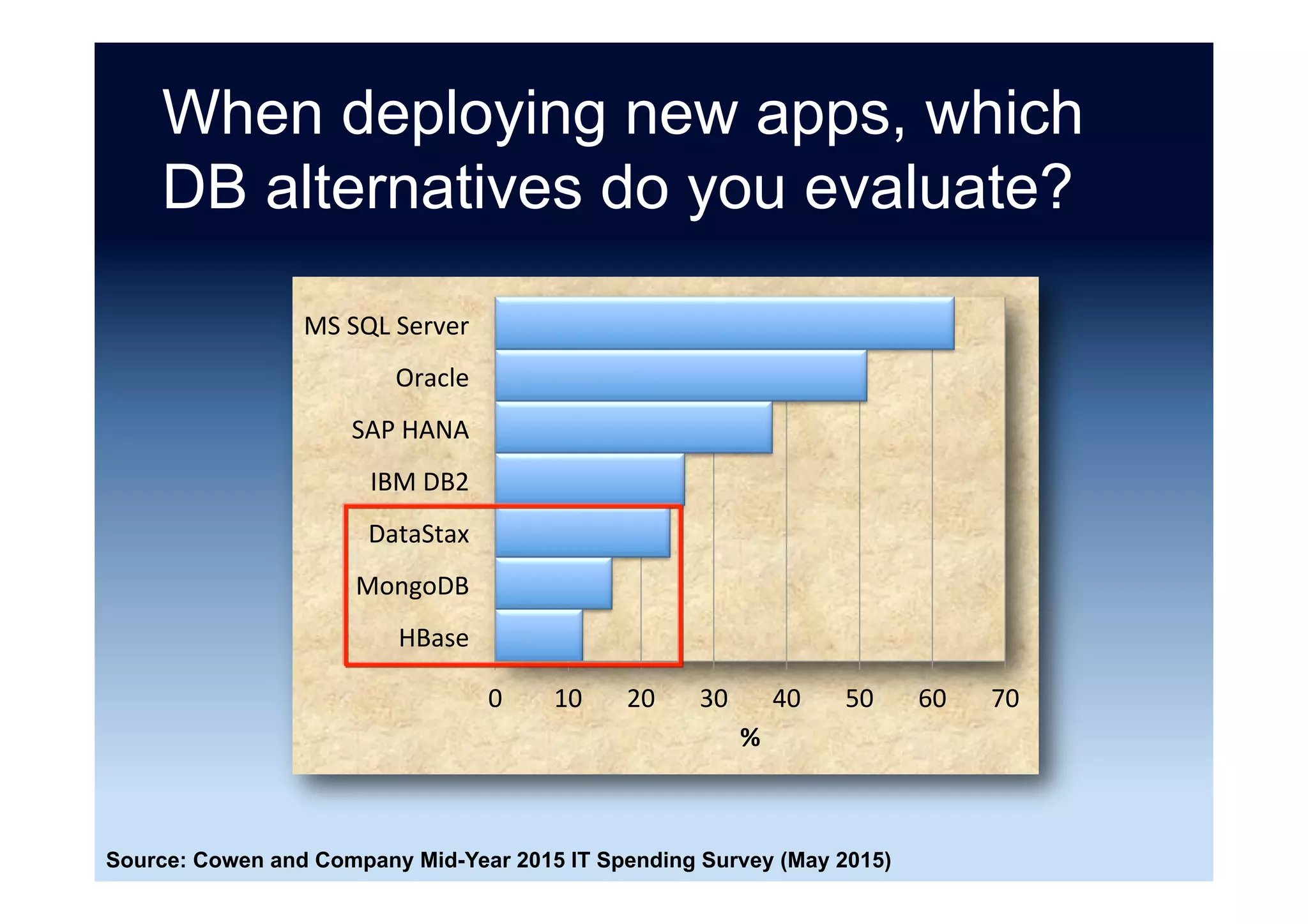 When deploying new apps, which DB alternatives do you evaluate?

MS SQL Server
Oracle
SAP HANA
IBM DB2
DataStax
MongoDB
HBase

0 10 20 30 40 50 60 70
%

Source: Cowen and Company Mid-Year 2015 IT Spending Survey (May 2015)